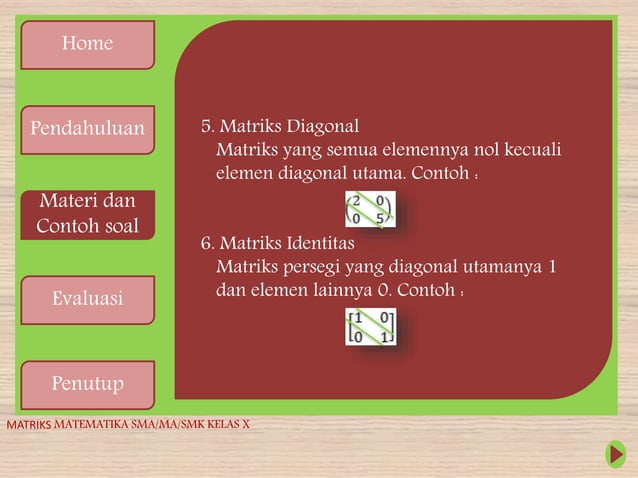 Home

Pendahuluan

Materi dan Contoh soal

Evaluasi

Penutup

5. Matriks Diagonal
Matriks yang semua elemennya nol kecuali elemen diagonal utama. Contoh :

$\begin{pmatrix} 2 & 0 \\ 0 & 5 \end{pmatrix}$

6. Matriks Identitas
Matriks persegi yang diagonal utamanya 1 dan elemen lainnya 0. Contoh :

$\begin{bmatrix} 1 & 0 \\ 0 & 1 \end{bmatrix}$

MATRIKS MATEMATIKA SMA/MA/SMK KELAS X